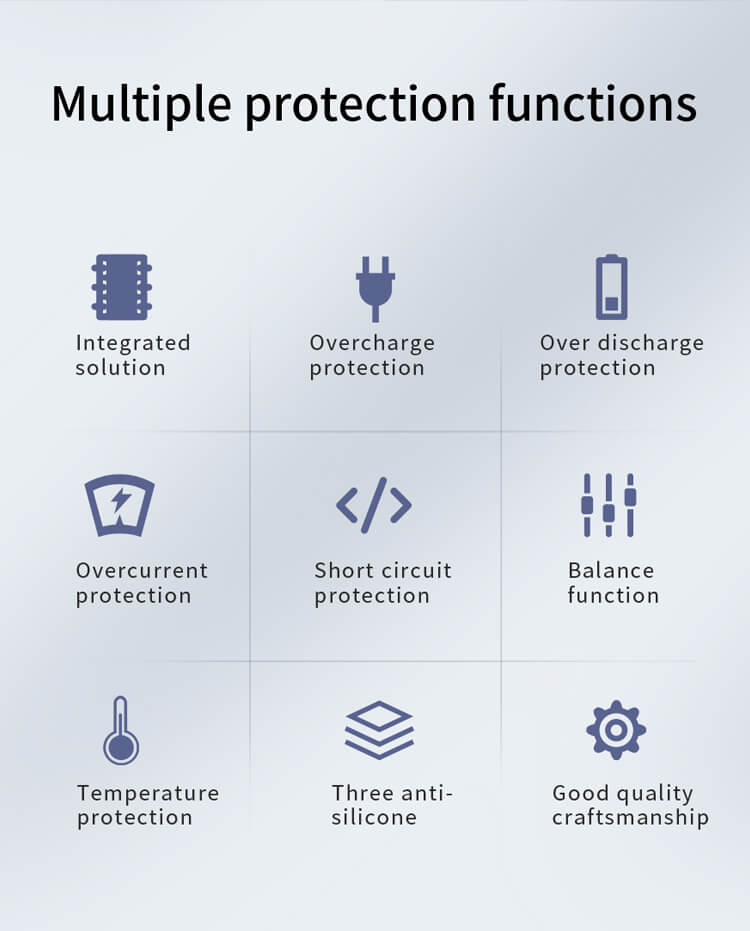 Multiple protection functions

Integrated solution

Overcharge protection

Over discharge protection

Overcurrent protection

Short circuit protection

Balance function

Temperature protection

Three anti-silicone

Good quality craftsmanship